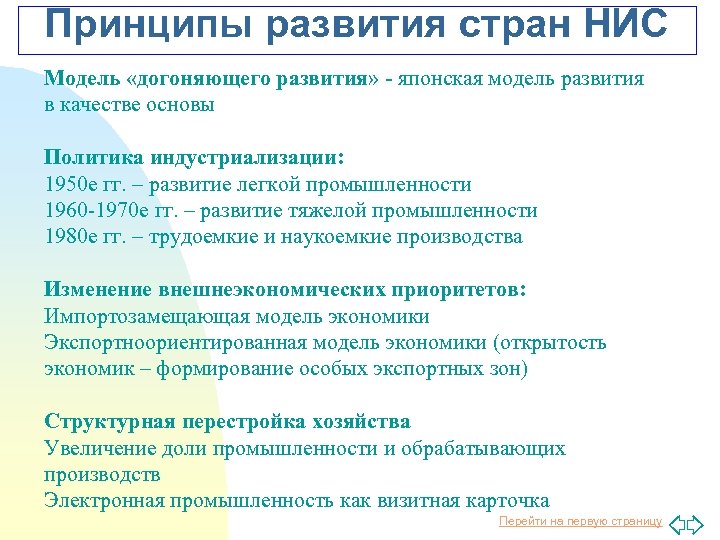 Принципы развития стран НИС

Модель «догоняющего развития» - японская модель развития в качестве основы

Политика индустриализации:
1950е гг. – развитие легкой промышленности
1960-1970е гг. – развитие тяжелой промышленности
1980е гг. – трудоемкие и наукоемкие производства

Изменение внешнеэкономических приоритетов:
Импортозамещающая модель экономики
Экспортноориентированная модель экономики (открытость экономик – формирование особых экспортных зон)

Структурная перестройка хозяйства
Увеличение доли промышленности и обрабатывающих производств
Электронная промышленность как визитная карточка

Перейти на первую страницу